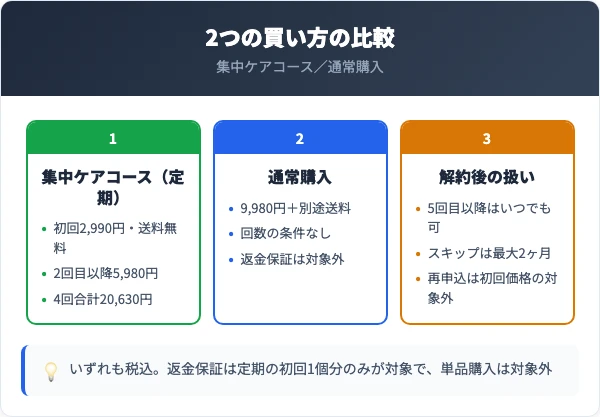 2つの買い方の比較
集中ケアコース／通常購入

1
集中ケアコース（定期）
• 初回2,990円・送料無料
• 2回目以降5,980円
• 4回合計20,630円

2
通常購入
• 9,980円＋別途送料
• 回数の条件なし
• 返金保証は対象外

3
解約後の扱い
• 5回目以降はいつでも可
• スキップは最大2ヶ月
• 再申込は初回価格の対象外

いずれも税込。返金保証は定期の初回1個分のみが対象で、単品購入は対象外